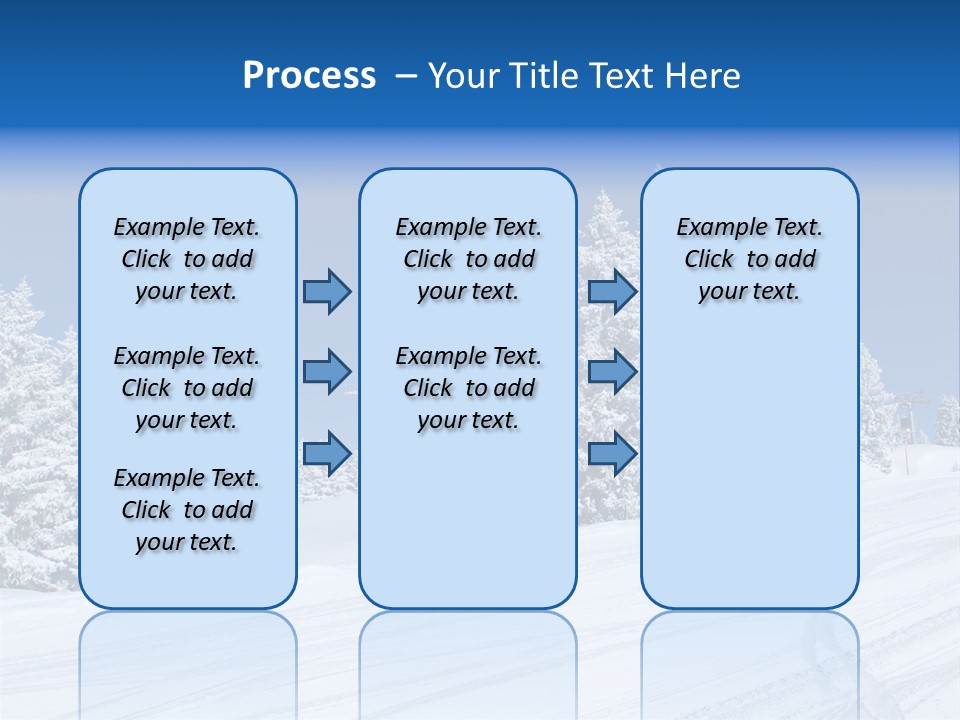 Process – Your Title Text Here

Example Text. Click to add your text.

Example Text. Click to add your text.

Example Text. Click to add your text.

Example Text. Click to add your text.

Example Text. Click to add your text.

Example Text. Click to add your text.